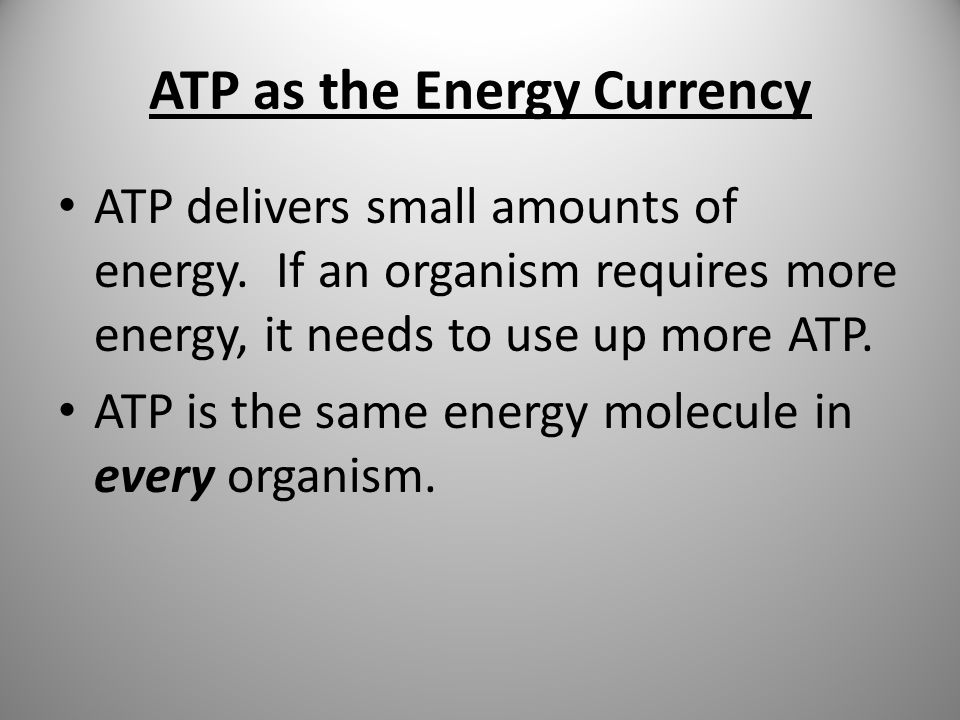 ATP as the Energy Currency

• ATP delivers small amounts of energy. If an organism requires more energy, it needs to use up more ATP.

• ATP is the same energy molecule in every organism.